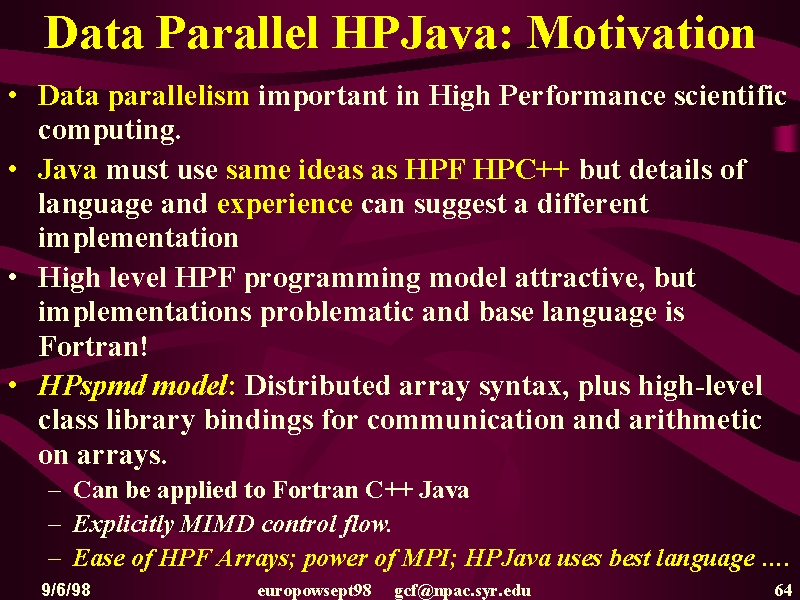 Data Parallel HPJava: Motivation

• Data parallelism important in High Performance scientific computing.

• Java must use same ideas as HPF HPC++ but details of language and experience can suggest a different implementation

• High level HPF programming model attractive, but implementations problematic and base language is Fortran!

• HPspmd model: Distributed array syntax, plus high-level class library bindings for communication and arithmetic on arrays.

– Can be applied to Fortran C++ Java

– Explicitly MIMD control flow.

– Ease of HPF Arrays; power of MPI; HPJava uses best language ....

9/6/98 europowsept98 gcf@npac.syr.edu 64